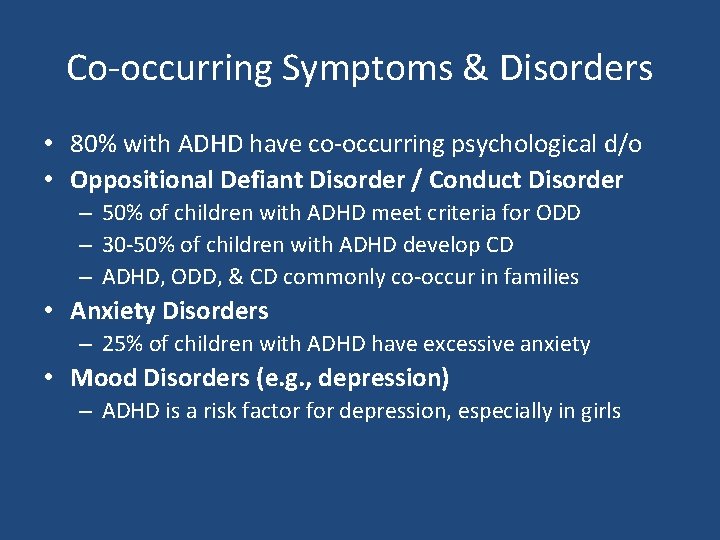 Co-occurring Symptoms & Disorders

• 80% with ADHD have co-occurring psychological d/o
• Oppositional Defiant Disorder / Conduct Disorder
– 50% of children with ADHD meet criteria for ODD
– 30-50% of children with ADHD develop CD
– ADHD, ODD, & CD commonly co-occur in families
• Anxiety Disorders
– 25% of children with ADHD have excessive anxiety
• Mood Disorders (e.g., depression)
– ADHD is a risk factor for depression, especially in girls